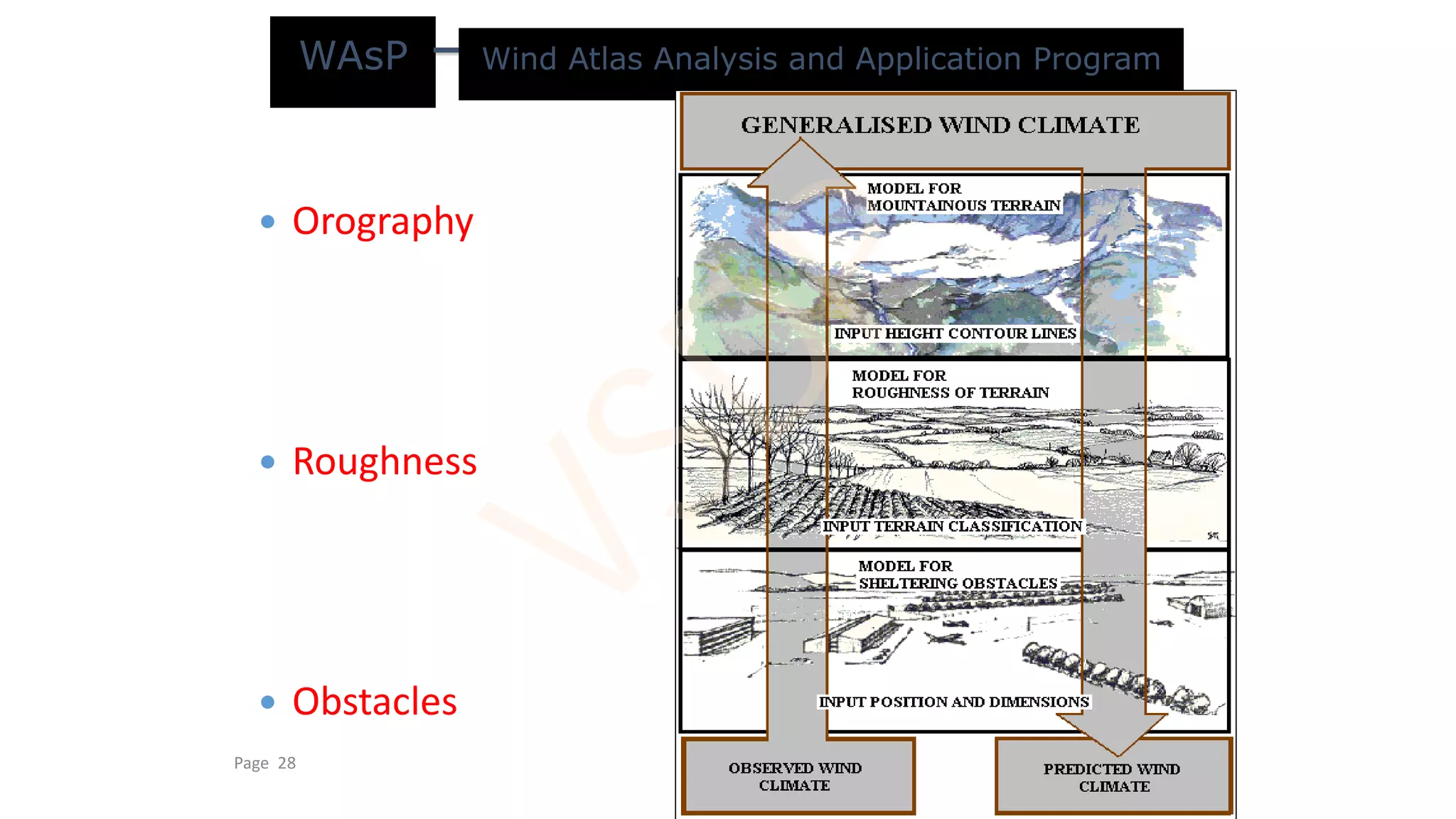 WAsP

Wind Atlas Analysis and Application Program

• Orography

• Roughness

• Obstacles

Page 28

GENERALISED WIND CLIMATE

MODEL FOR MOUNTAINOUS TERRAIN

INPUT HEIGHT CONTOUR LINES

MODEL FOR ROUGHNESS OF TERRAIN

INPUT TERRAIN CLASSIFICATION

MODEL FOR SHELTERING OBSTACLES

INPUT POSITION AND DIMENSIONS

OBSERVED WIND CLIMATE

PREDICTED WIND CLIMATE